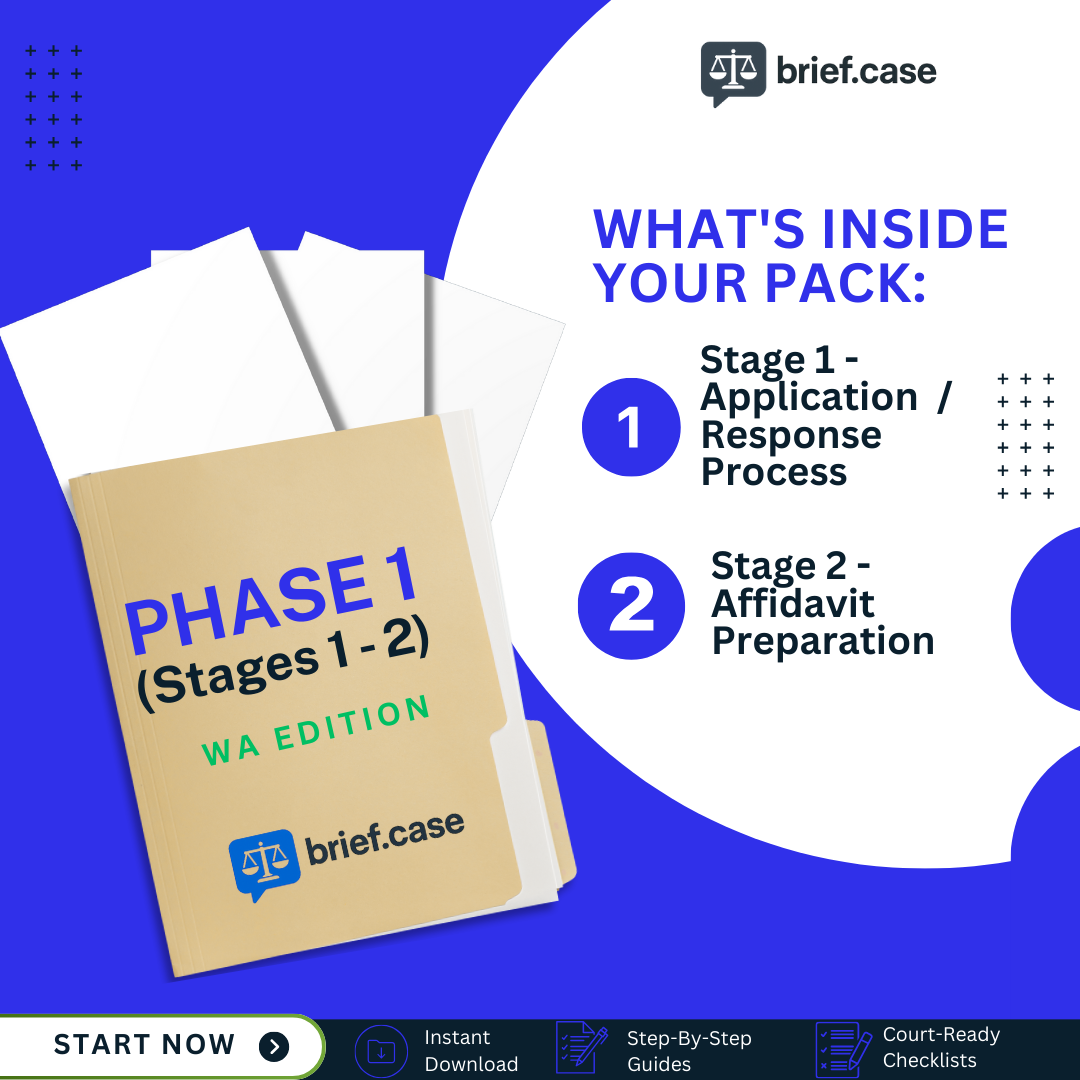 brief.case

WHAT'S INSIDE YOUR PACK:

1 Stage 1 - Application / Response Process

2 Stage 2 - Affidavit Preparation

PHASE 1
(Stages 1 - 2)
WA EDITION
brief.case

START NOW

Instant Download

Step-By-Step Guides

Court-Ready Checklists